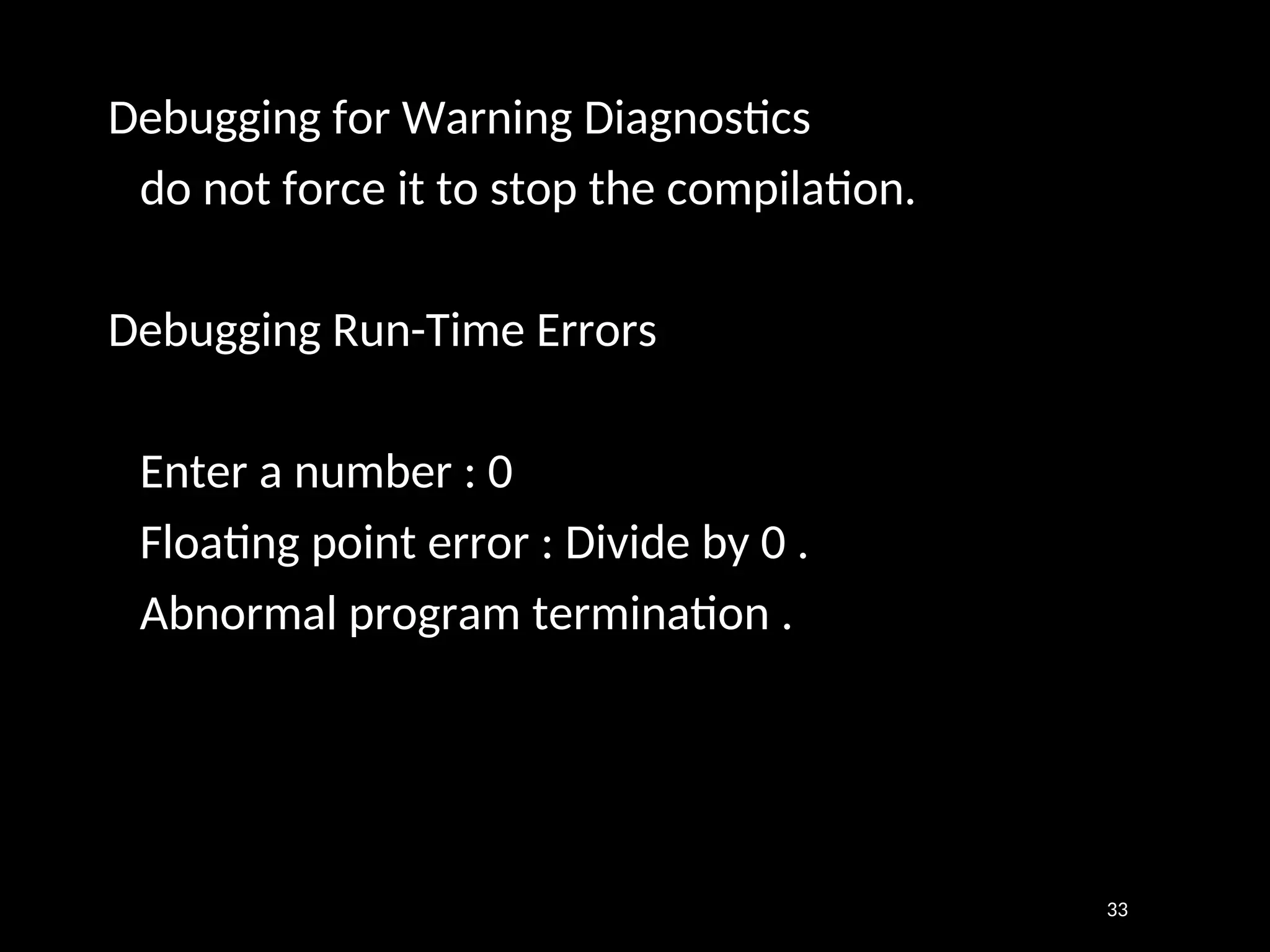 Debugging for Warning Diagnostics

do not force it to stop the compilation.

Debugging Run-Time Errors

Enter a number : 0

Floating point error : Divide by 0 .

Abnormal program termination .

33